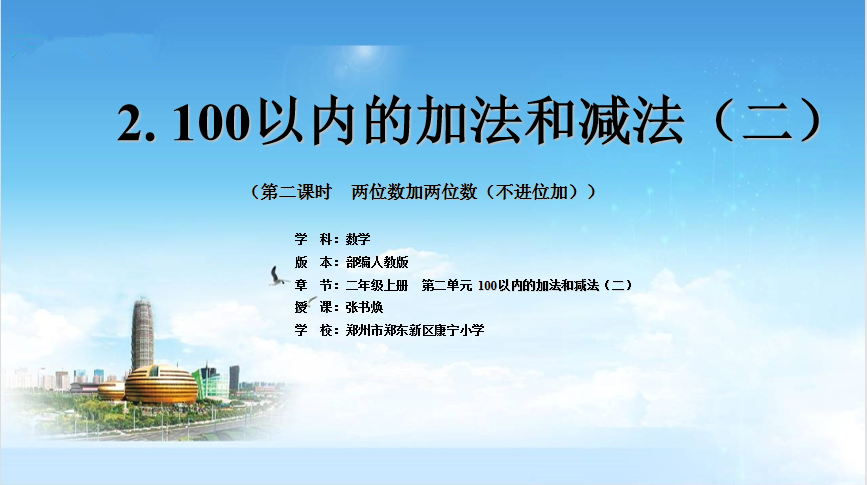 2. 100以内的加法和减法（二）

（第二课时　两位数加两位数（不进位加））

学　科：数学
版　本：部编人教版
章　节：二年级上册　第二单元 100以内的加法和减法（二）
授　课：张书焕
学　校：郑州市郑东新区康宁小学